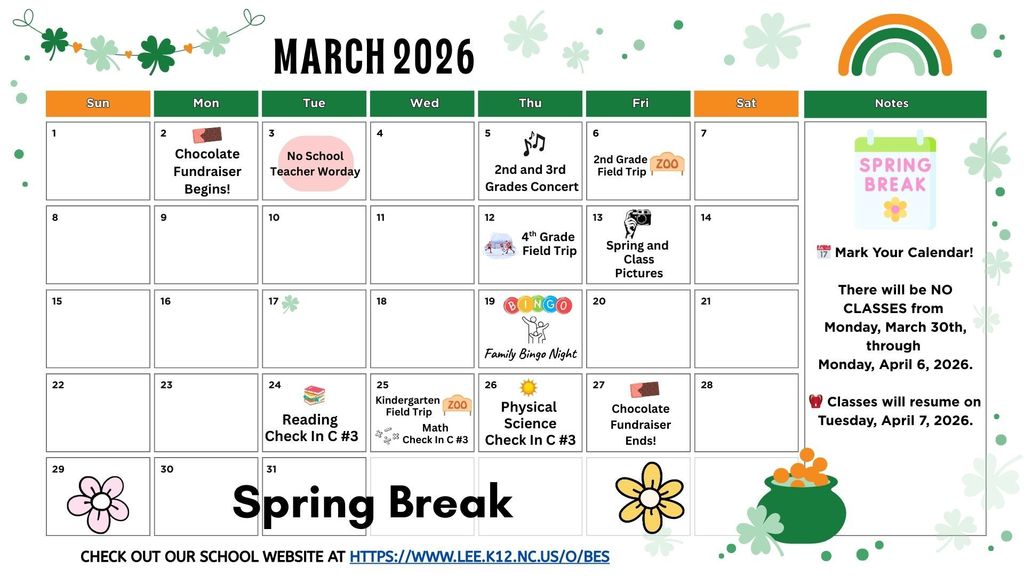 MARCH 2026

| Sun | Mon | Tue | Wed | Thu | Fri | Sat |
|---|---|---|---|---|---|---|
| 1 | 2 Chocolate Fundraiser Begins! | 3 No School Teacher Worday | 4 | 5 2nd and 3rd Grades Concert | 6 2nd Grade Field Trip ZOO | 7 |
| 8 | 9 | 10 | 11 | 12 4th Grade Field Trip | 13 Spring and Class Pictures | 14 |
| 15 | 16 | 17 | 18 | 19 BINGO Family Bingo Night | 20 | 21 |
| 22 | 23 | 24 Reading Check In C #3 | 25 Kindergarten Field Trip ZOO Math Check In C #3 | 26 Physical Science Check In C #3 | 27 Chocolate Fundraiser Ends! | 28 |
| 29 | 30 | 31 | | | | |

Spring Break

Notes

SPRING BREAK

Mark Your Calendar!

There will be NO CLASSES from Monday, March 30th, through Monday, April 6, 2026.

Classes will resume on Tuesday, April 7, 2026.

CHECK OUT OUR SCHOOL WEBSITE AT HTTPS://WWW.LEE.K12.NC.US/O/BES